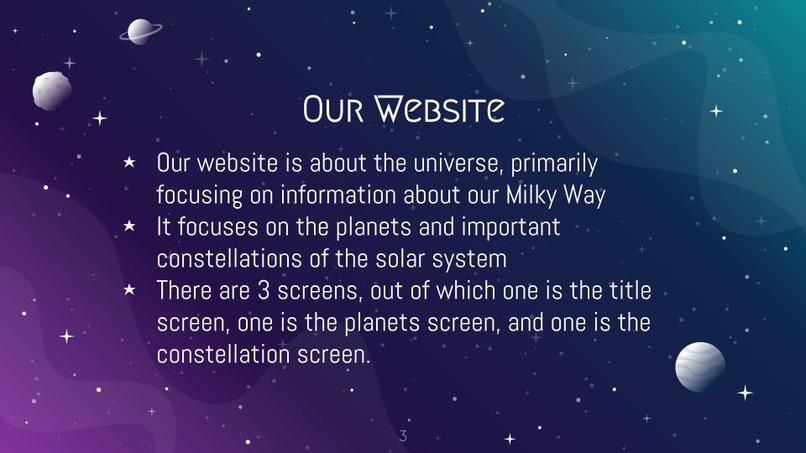 Our Website

★ Our website is about the universe, primarily focusing on information about our Milky Way
★ It focuses on the planets and important constellations of the solar system
★ There are 3 screens, out of which one is the title screen, one is the planets screen, and one is the constellation screen.

3